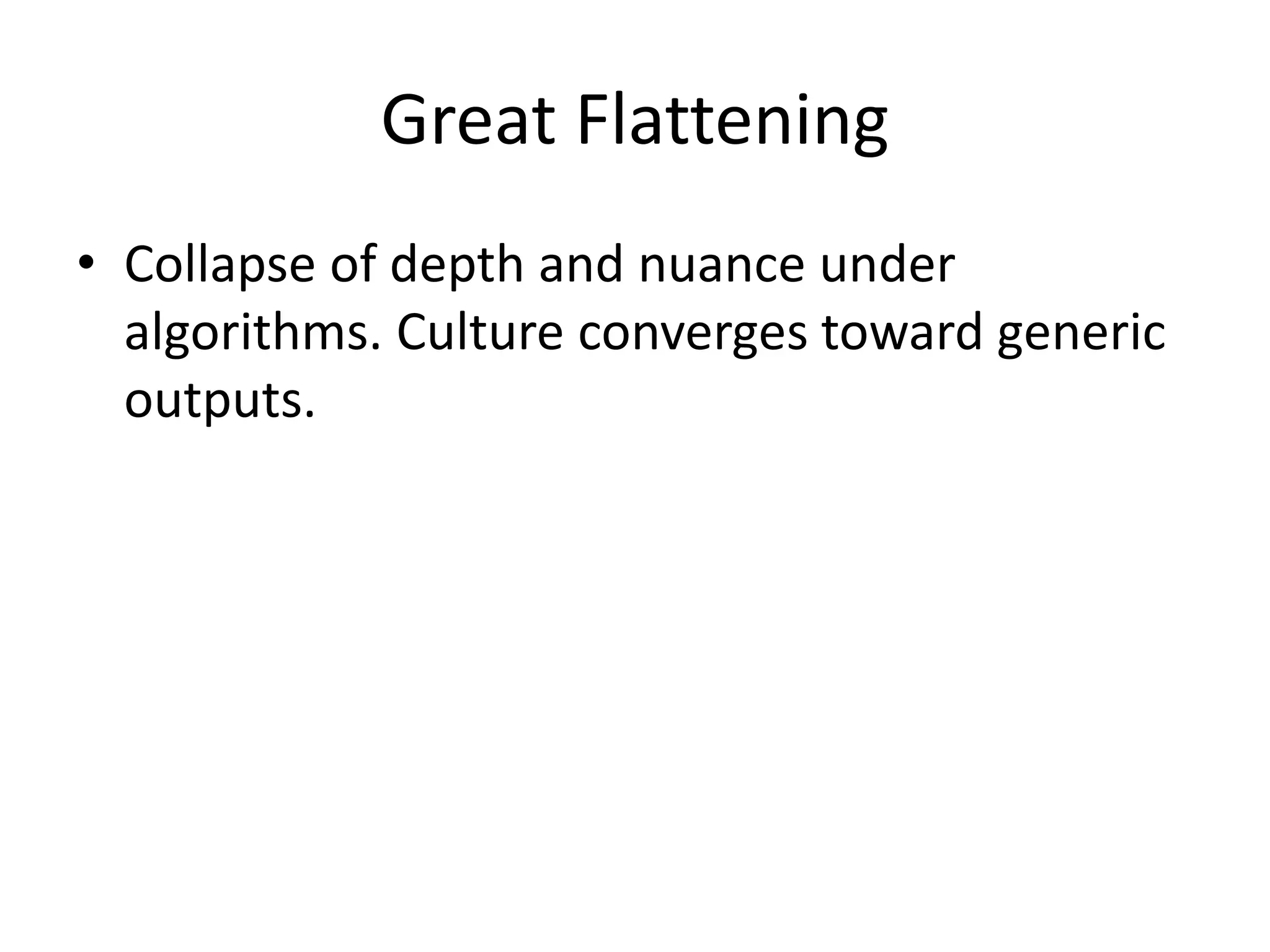 Great Flattening

• Collapse of depth and nuance under algorithms. Culture converges toward generic outputs.